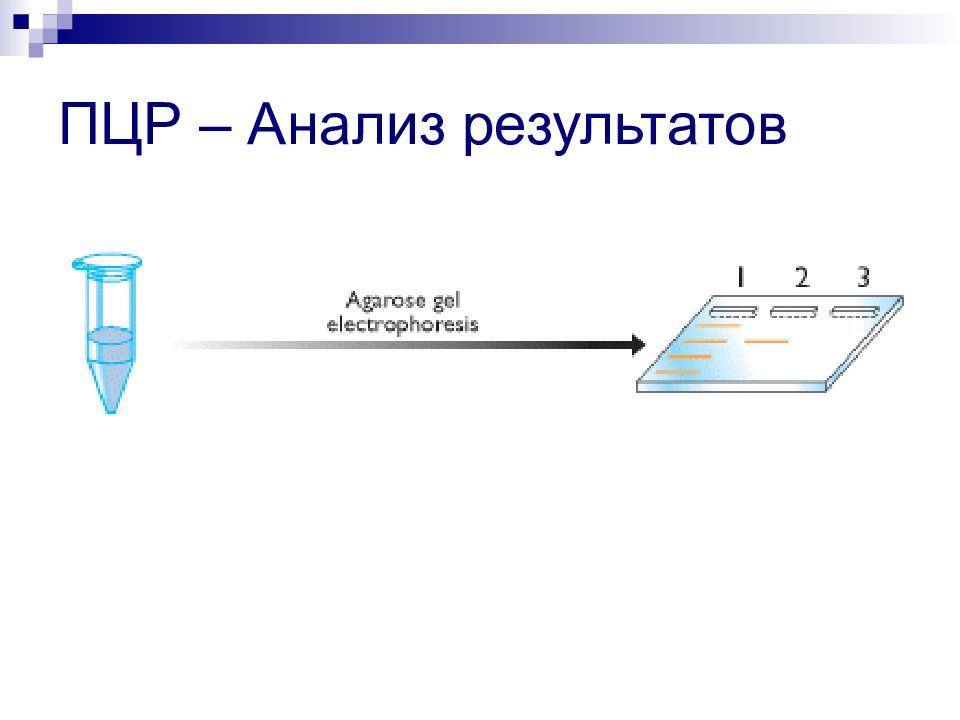 ПЦР – Анализ результатов

Agarose gel electrophoresis

1 2 3